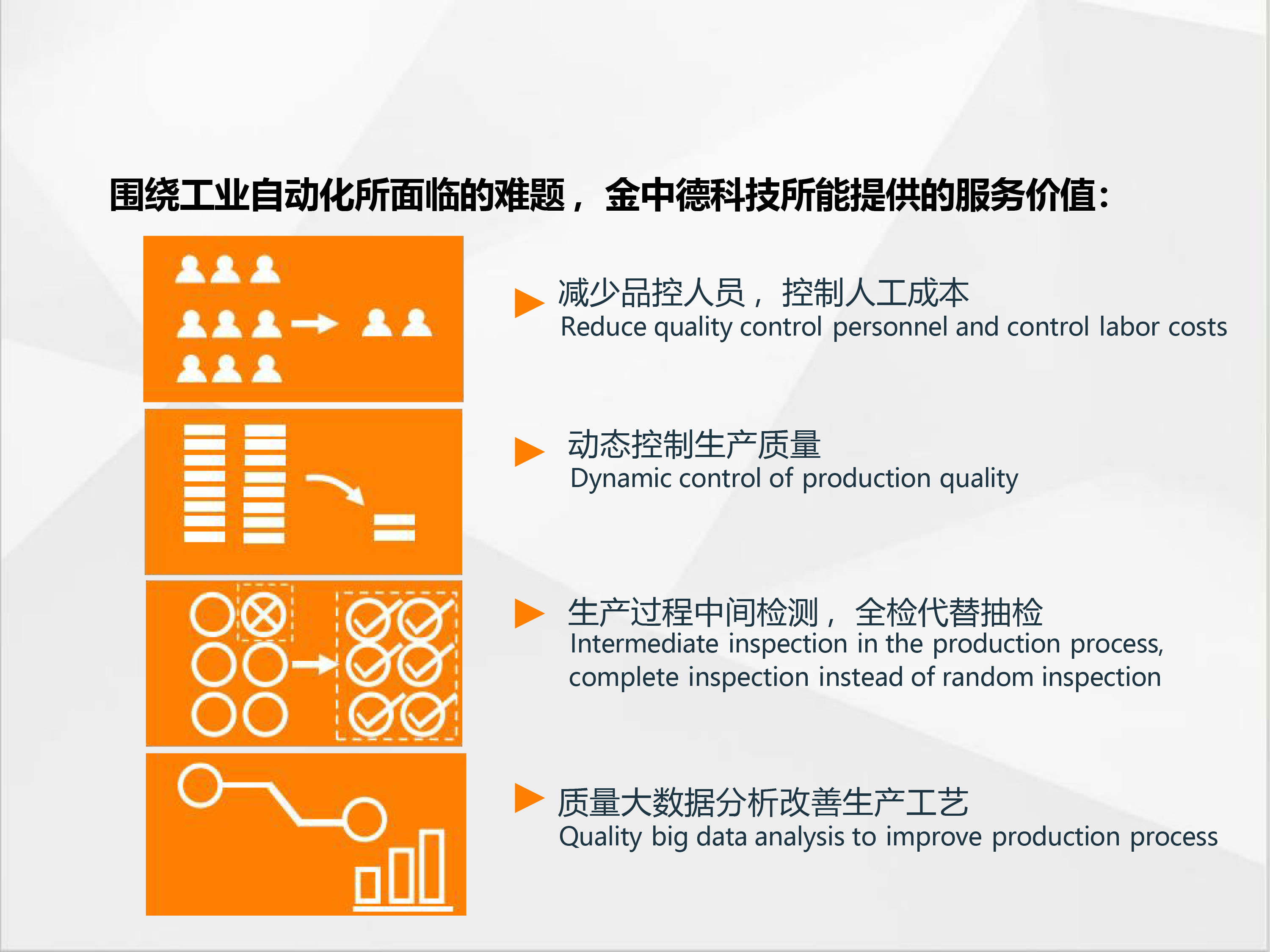 围绕工业自动化所面临的难题，金中德科技所能提供的服务价值：

减少品控人员，控制人工成本
Reduce quality control personnel and control labor costs

动态控制生产质量
Dynamic control of production quality

生产过程中间检测，全检代替抽检
Intermediate inspection in the production process, complete inspection instead of random inspection

质量大数据分析改善生产工艺
Quality big data analysis to improve production process